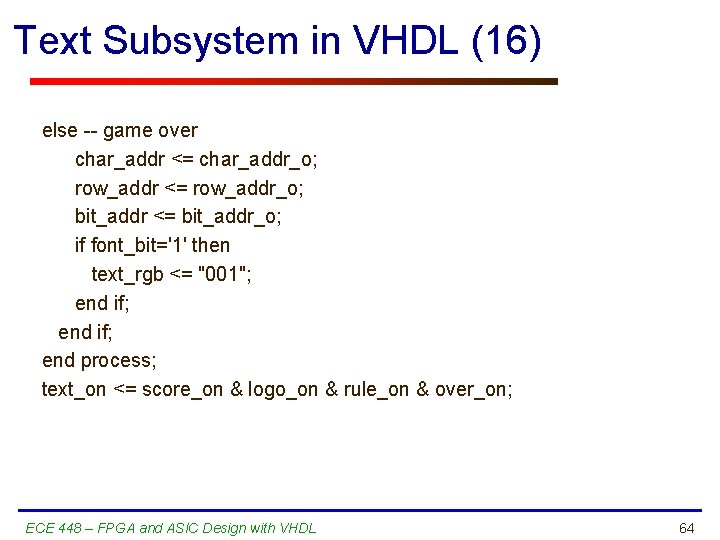 Text Subsystem in VHDL (16)

else -- game over
char_addr <= char_addr_o;
row_addr <= row_addr_o;
bit_addr <= bit_addr_o;
if font_bit='1' then
text_rgb <= "001";
end if;
end if;
end process;
text_on <= score_on & logo_on & rule_on & over_on;

ECE 448 – FPGA and ASIC Design with VHDL

64